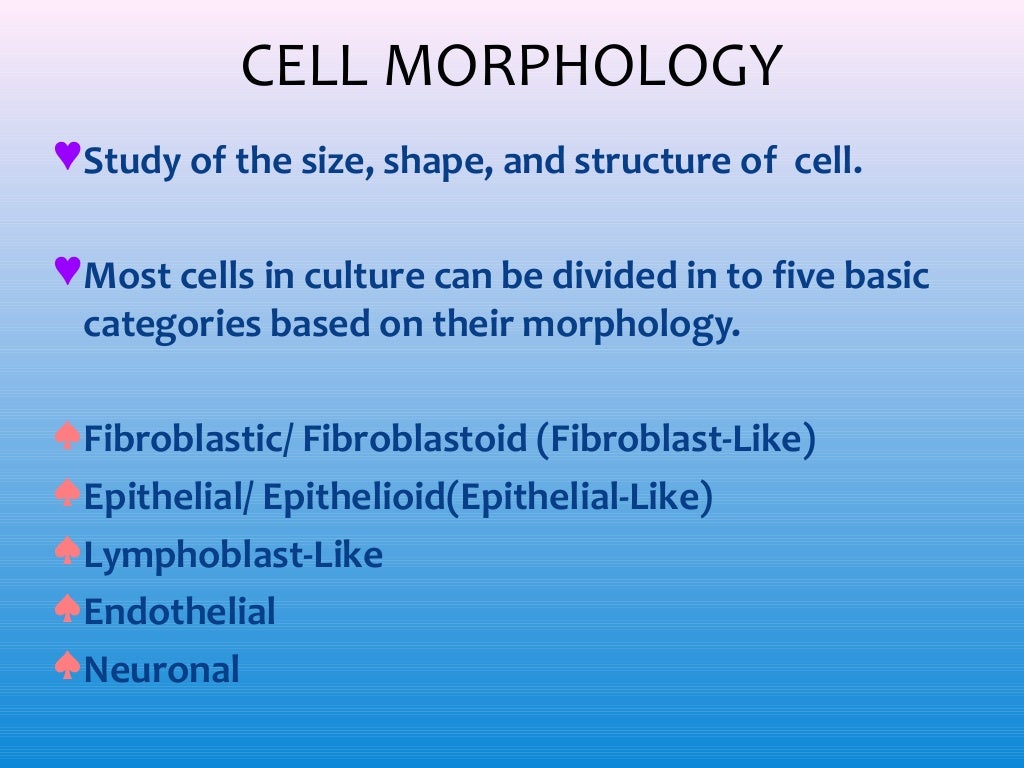 CELL MORPHOLOGY

♥Study of the size, shape, and structure of cell.

♥Most cells in culture can be divided in to five basic categories based on their morphology.

♠Fibroblastic/ Fibroblastoid (Fibroblast-Like)
♠Epithelial/ Epithelioid(Epithelial-Like)
♠Lymphoblast-Like
♠Endothelial
♠Neuronal